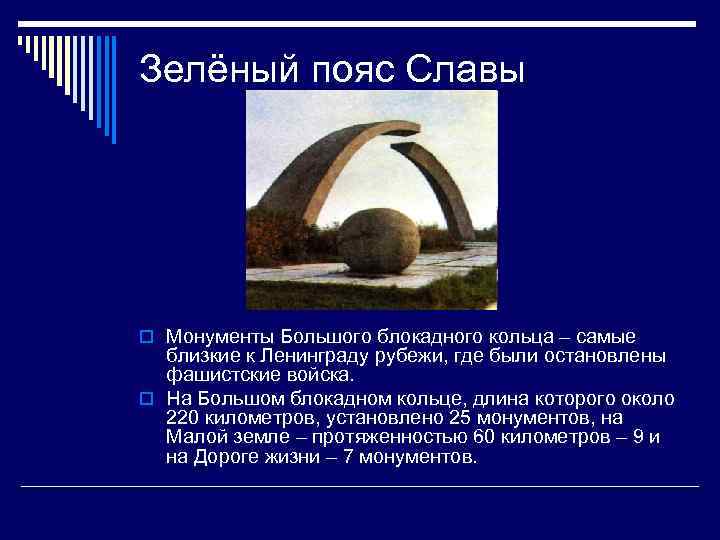 Зелёный пояс Славы

Монументы Большого блокадного кольца – самые близкие к Ленинграду рубежи, где были остановлены фашистские войска.

На Большом блокадном кольце, длина которого около 220 километров, установлено 25 монументов, на Малой земле – протяженностью 60 километров – 9 и на Дороге жизни – 7 монументов.